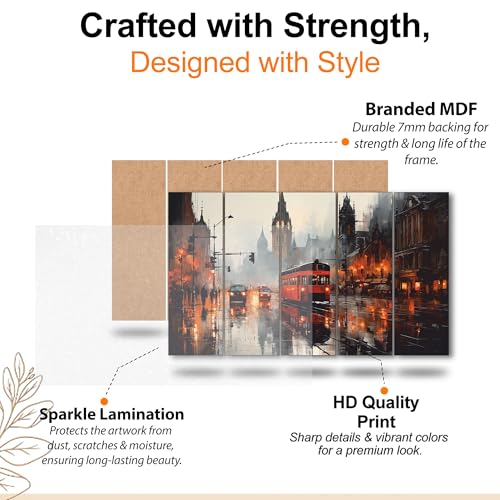 Crafted with Strength,
Designed with Style

Branded MDF
Durable 7mm backing for strength & long life of the frame.

Sparkle Lamination
Protects the artwork from dust, scratches & moisture, ensuring long-lasting beauty.

HD Quality Print
Sharp details & vibrant colors for a premium look.